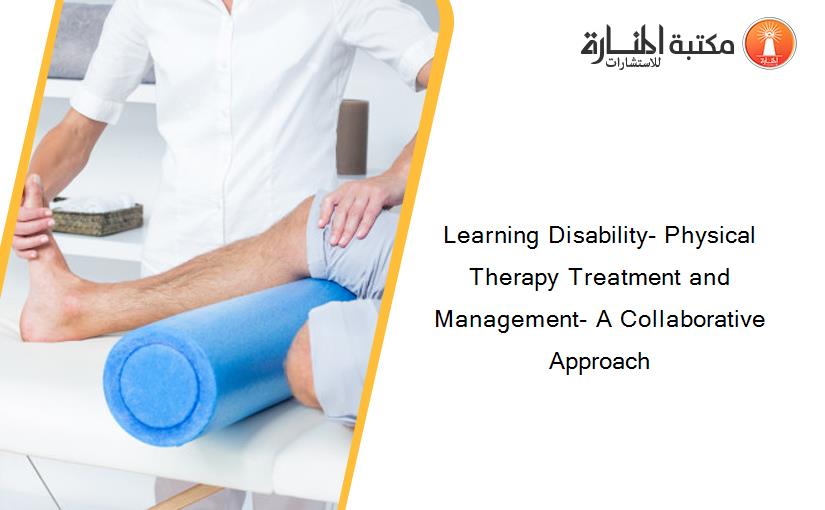 مكتبة المنارة للاستشارات

Learning Disability- Physical Therapy Treatment and Management- A Collaborative Approach